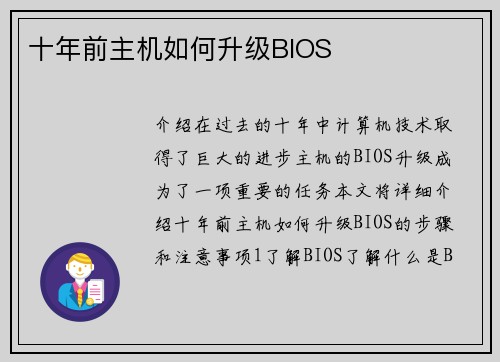 十年前主机如何升级BIOS

介绍在过去的十年中计算机技术取得了巨大的进步主机的BIOS升级成为了一项重要的任务本文将详细介绍十年前主机如何升级BIOS的步骤和注意事项1了解BIOS了解什么是B